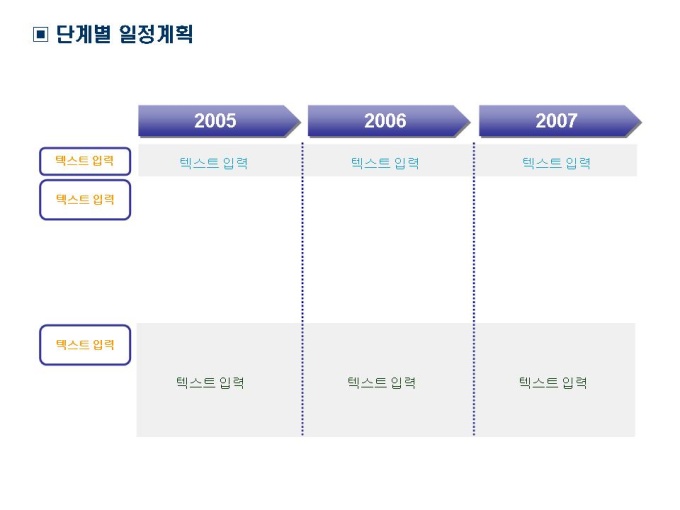 ▣ 단계별 일정계획

| | 2005 | 2006 | 2007 |
|---|---|---|---|
| 텍스트 입력 | 텍스트 입력 | 텍스트 입력 | 텍스트 입력 |
| 텍스트 입력 | | | |
| 텍스트 입력 | 텍스트 입력 | 텍스트 입력 | 텍스트 입력 |